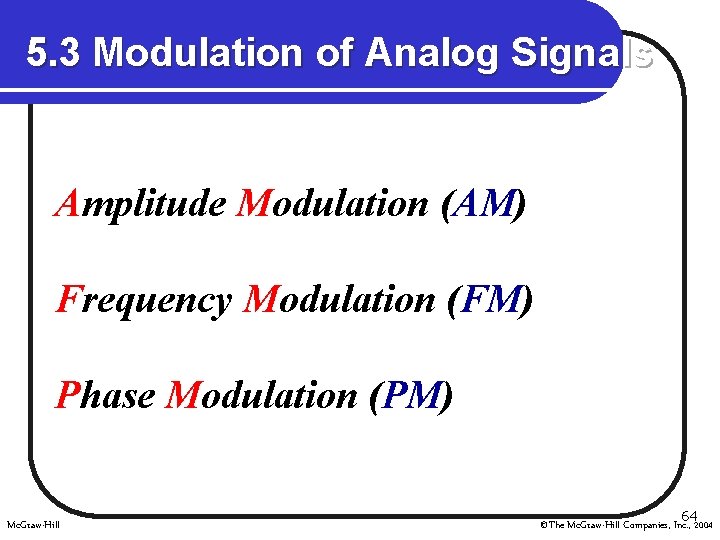 5.3 Modulation of Analog Signals

Amplitude Modulation (AM)

Frequency Modulation (FM)

Phase Modulation (PM)

64

McGraw-Hill

©The McGraw-Hill Companies, Inc., 2004